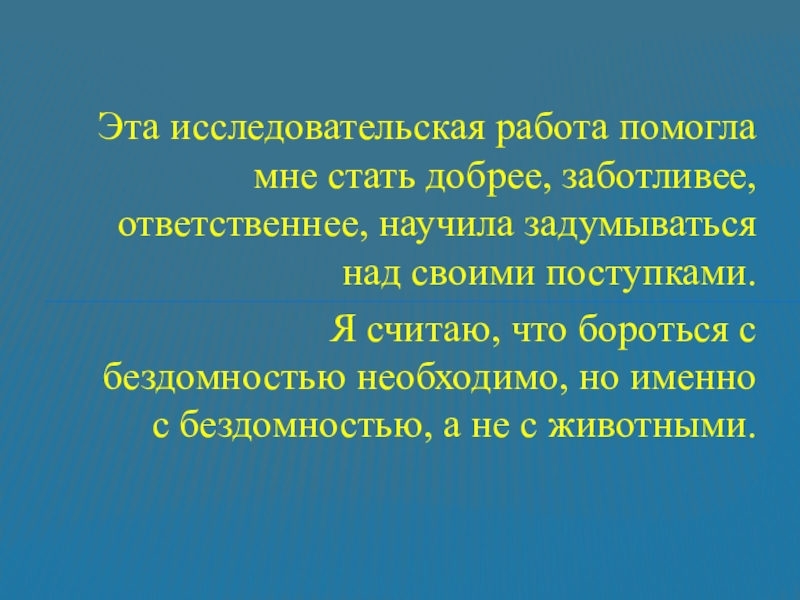 Эта исследовательская работа помогла мне стать добрее, заботливее, ответственнее, научила задумываться над своими поступками.

Я считаю, что бороться с бездомностью необходимо, но именно с бездомностью, а не с животными.